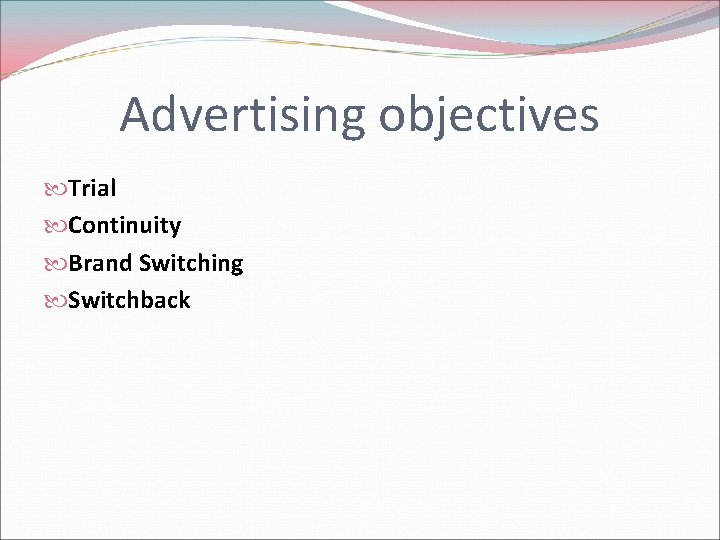 Advertising objectives

Trial
Continuity
Brand Switching
Switchback